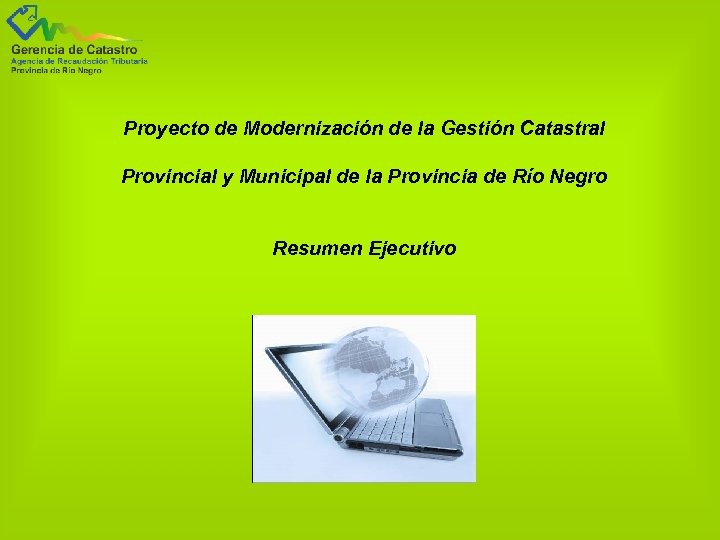 Gerencia de Catastro
Agencia de Recaudación Tributaria
Provincia de Río Negro

Proyecto de Modernización de la Gestión Catastral

Provincial y Municipal de la Provincia de Río Negro

Resumen Ejecutivo